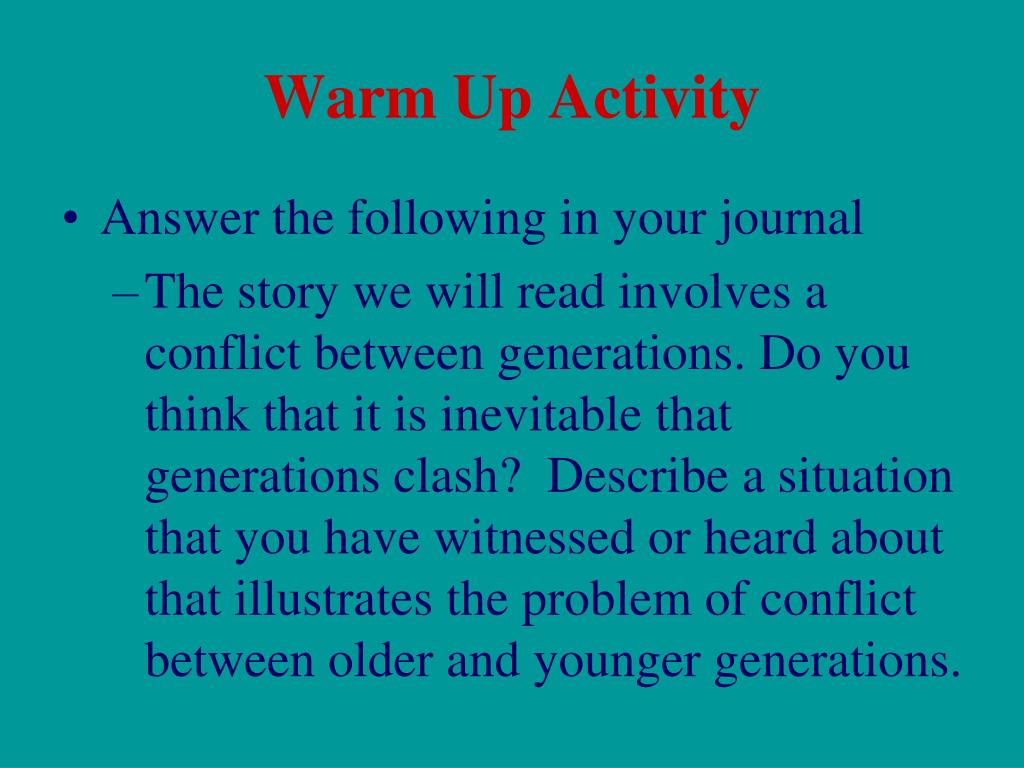 Warm Up Activity

• Answer the following in your journal

– The story we will read involves a conflict between generations. Do you think that it is inevitable that generations clash? Describe a situation that you have witnessed or heard about that illustrates the problem of conflict between older and younger generations.